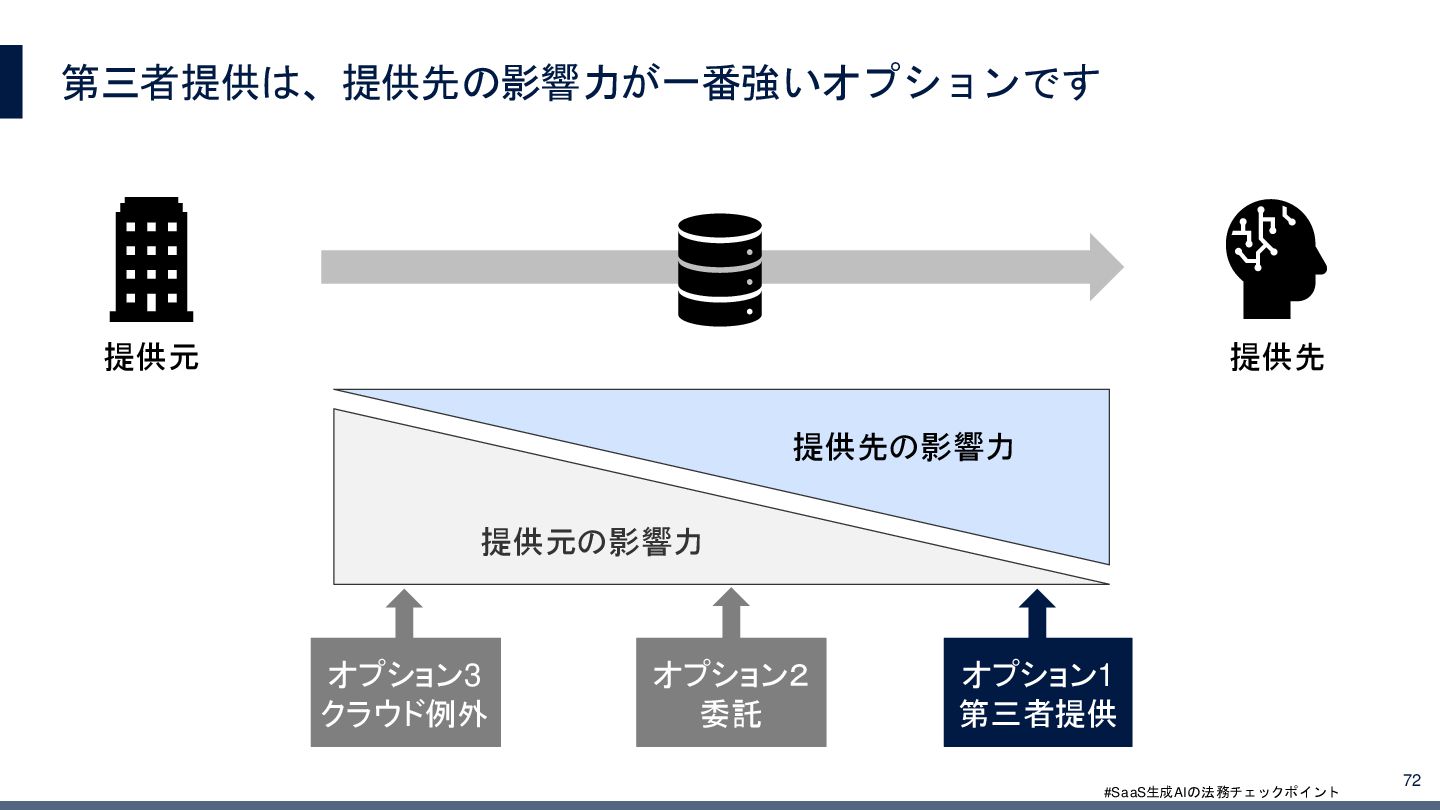 第三者提供は、提供先の影響力が一番強いオプションです

提供元

提供先

提供先の影響力

提供元の影響力

オプション3
クラウド例外

オプション2
委託

オプション1
第三者提供

#SaaS生成AIの法務チェックポイント

72